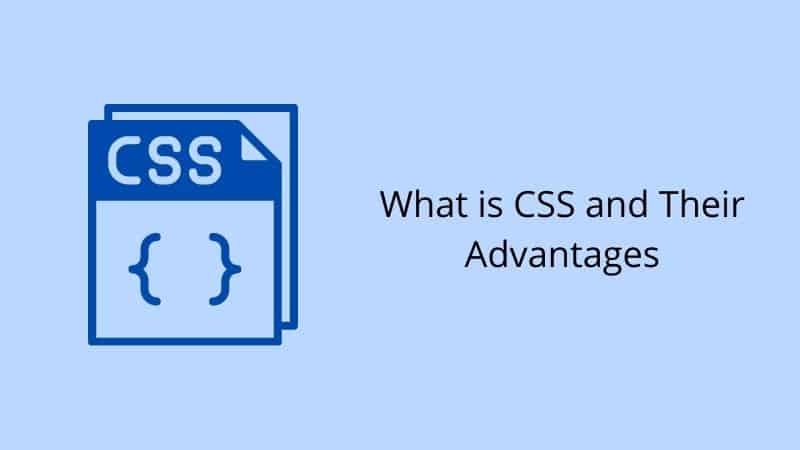 CSS

{ }

What is CSS and Their Advantages